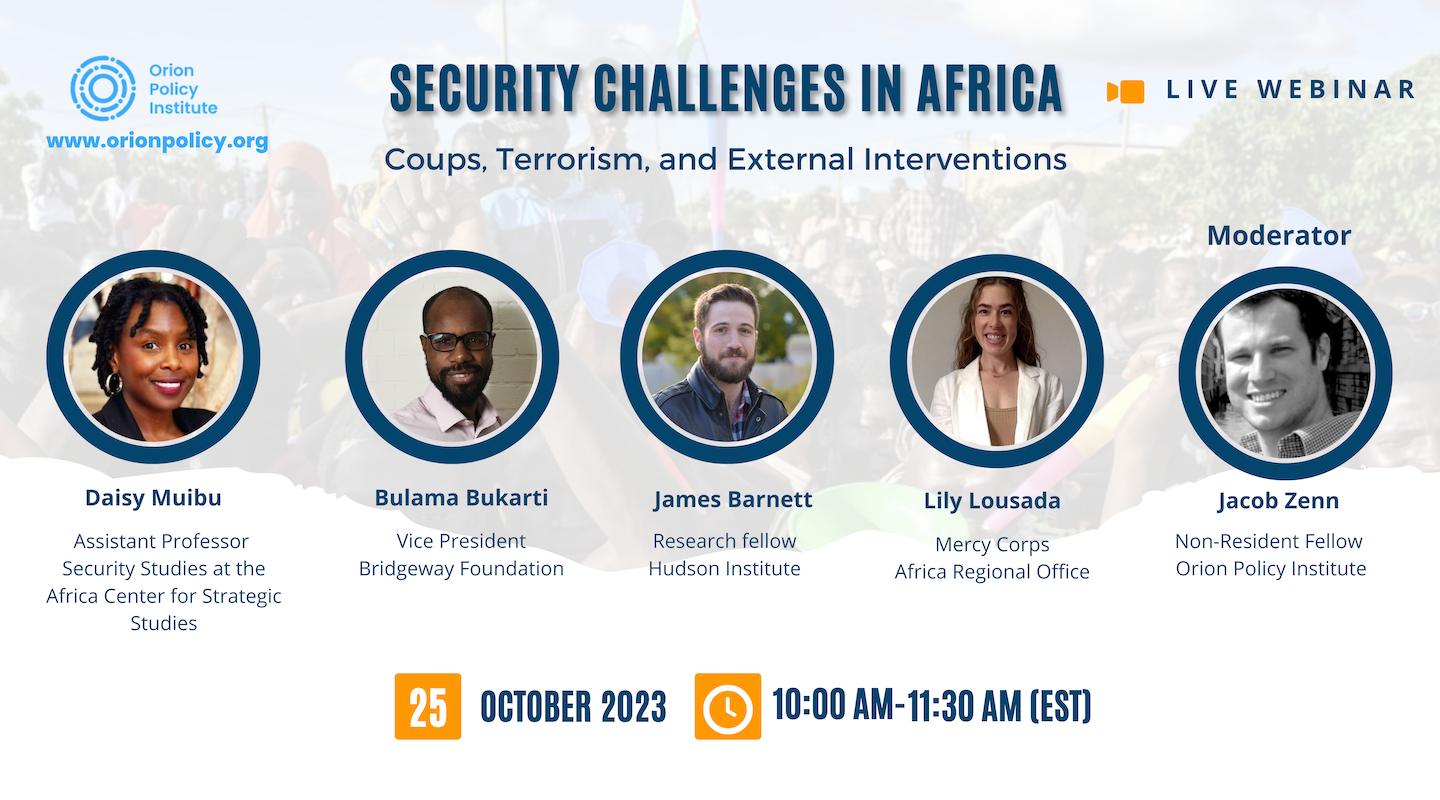 Orion Policy Institute
www.orionpolicy.org

SECURITY CHALLENGES IN AFRICA

LIVE WEBINAR

Coups, Terrorism, and External Interventions

Moderator

Daisy Muibu
Assistant Professor Security Studies at the Africa Center for Strategic Studies

Bulama Bukarti
Vice President
Bridgeway Foundation

James Barnett
Research fellow
Hudson Institute

Lily Lousada
Mercy Corps
Africa Regional Office

Jacob Zenn
Non-Resident Fellow
Orion Policy Institute

25 OCTOBER 2023

10:00 AM-11:30 AM (EST)